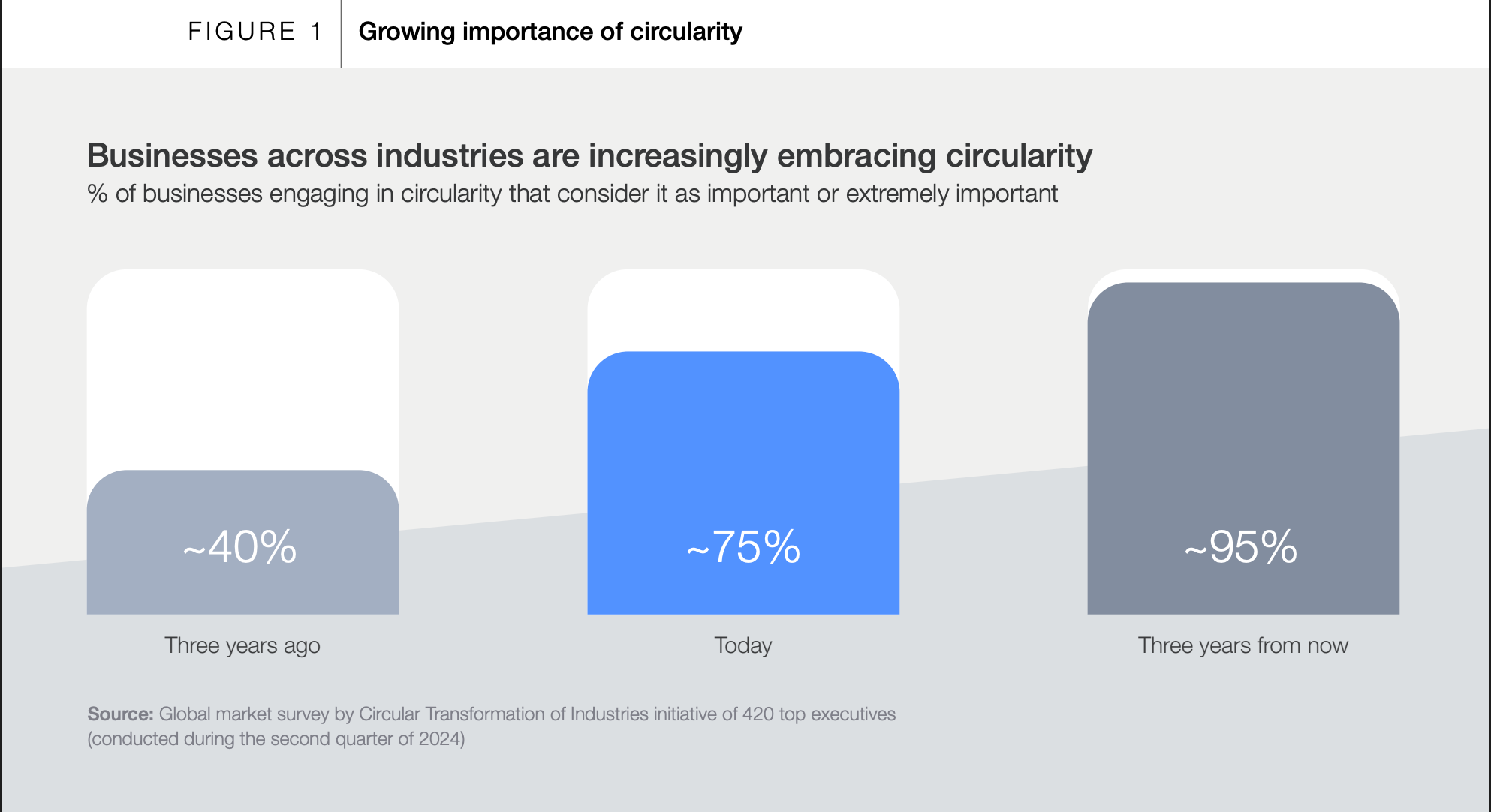 FIGURE 1 Growing importance of circularity

Businesses across industries are increasingly embracing circularity
% of businesses engaging in circularity that consider it as important or extremely important

~40%
Three years ago

~75%
Today

~95%
Three years from now

Source: Global market survey by Circular Transformation of Industries initiative of 420 top executives (conducted during the second quarter of 2024)